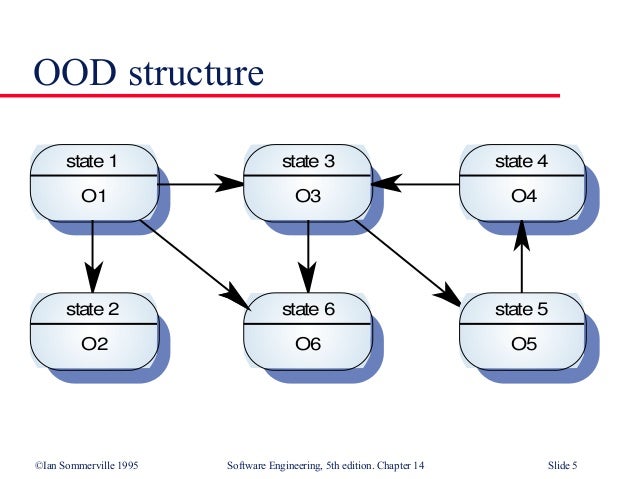 OOD structure

state 1
O1

state 3
O3

state 4
O4

state 2
O2

state 6
O6

state 5
O5

©Ian Sommerville 1995

Software Engineering, 5th edition. Chapter 14

Slide 5